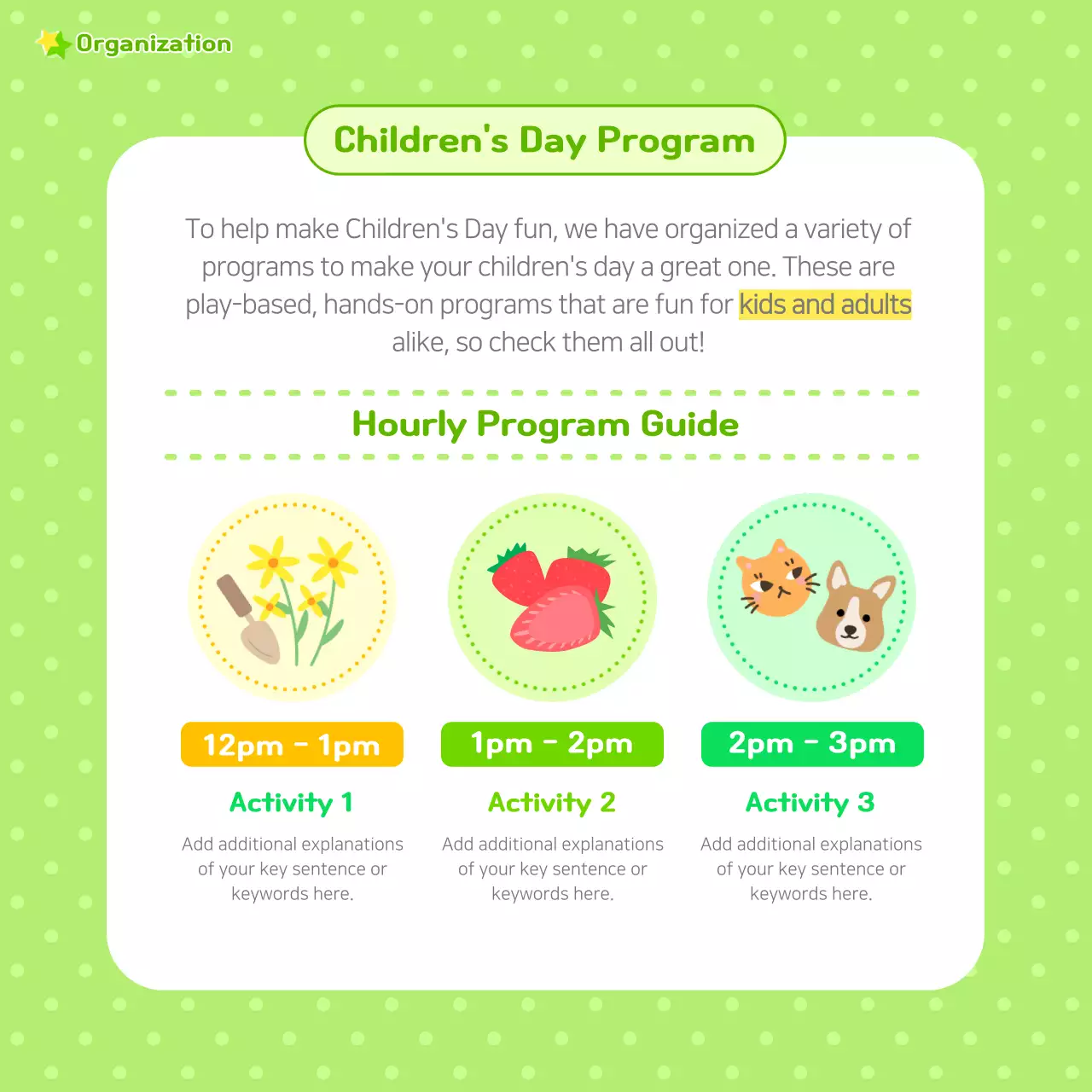 Organization

Children's Day Program

To help make Children's Day fun, we have organized a variety of programs to make your children's day a great one. These are play-based, hands-on programs that are fun for kids and adults alike, so check them all out!

Hourly Program Guide

12pm - 1pm

Activity 1

Add additional explanations of your key sentence or keywords here.

1pm - 2pm

Activity 2

Add additional explanations of your key sentence or keywords here.

2pm - 3pm

Activity 3

Add additional explanations of your key sentence or keywords here.